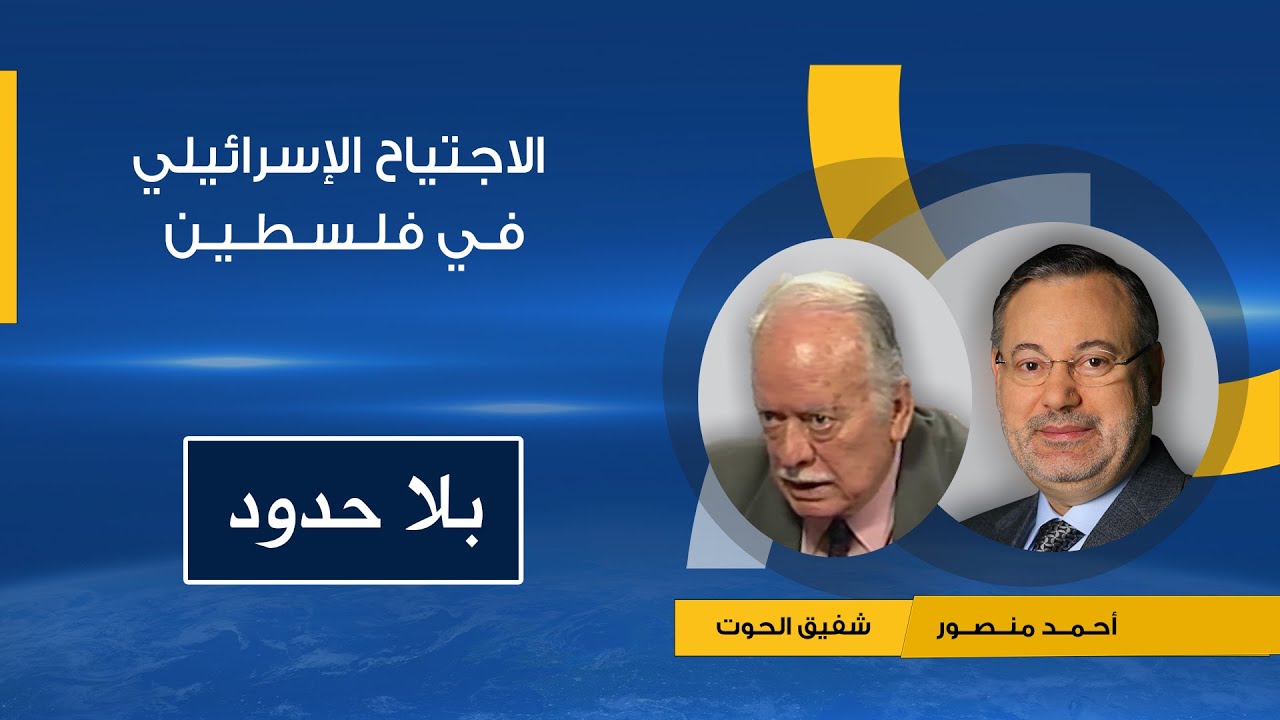 الاجتياح الإسرائيلي
في فلسطين

بلا حدود

أحمد منصور

شفيق الحوت